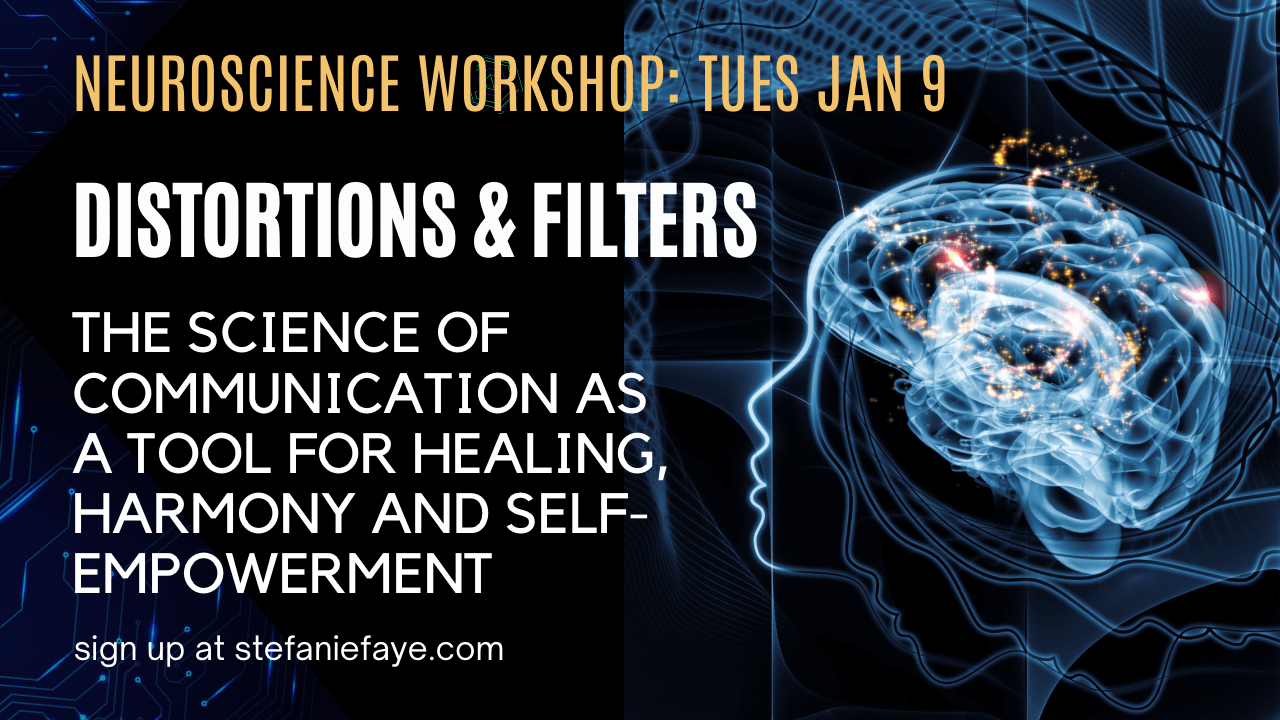 NEUROSCIENCE WORKSHOP: TUES JAN 9

DISTORTIONS & FILTERS

THE SCIENCE OF COMMUNICATION AS A TOOL FOR HEALING, HARMONY AND SELF-EMPOWERMENT

sign up at stefaniefaye.com